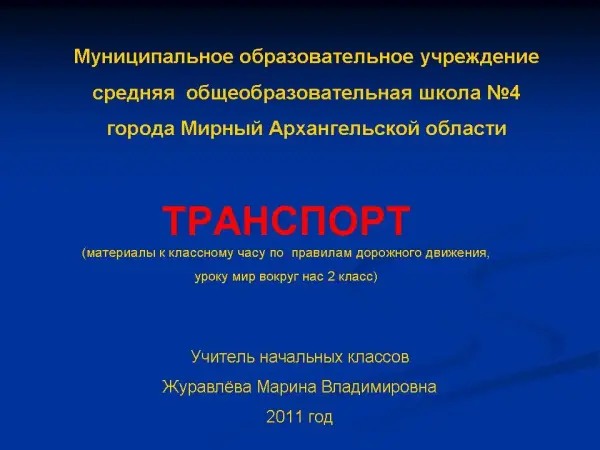 Муниципальное образовательное учреждение средняя общеобразовательная школа №4 города Мирный Архангельской области

ТРАНСПОРТ

(материалы к классному часу по правилам дорожного движения, уроку мир вокруг нас 2 класс)

Учитель начальных классов

Журавлёва Марина Владимировна

2011 год